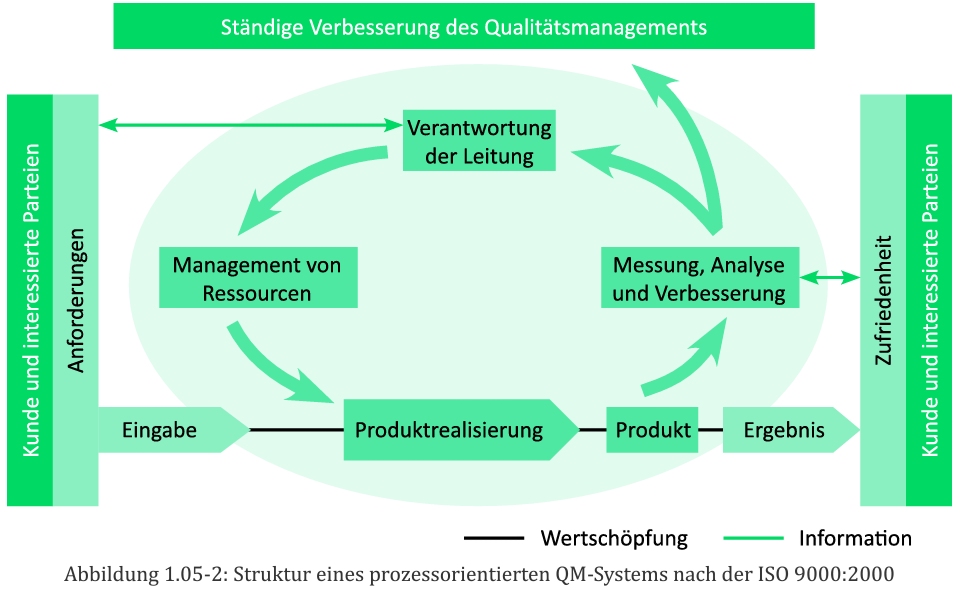 Ständige Verbesserung des Qualitätsmanagements

Kunde und interessierte Parteien

Anforderungen

Verantwortung der Leitung

Management von Ressourcen

Messung, Analyse und Verbesserung

Eingabe

Produktrealisierung

Produkt

Ergebnis

Zufriedenheit

Kunde und interessierte Parteien

Wertschöpfung

Information

Abbildung 1.05-2: Struktur eines prozessorientierten QM-Systems nach der ISO 9000:2000